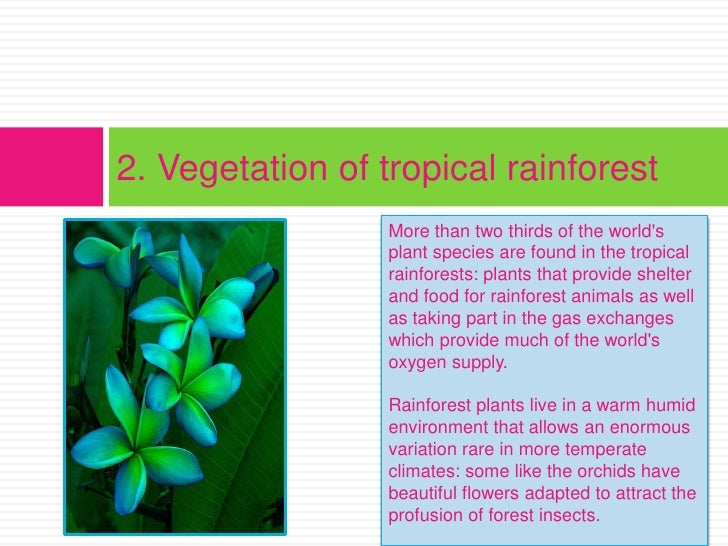 2. Vegetation of tropical rainforest

More than two thirds of the world's plant species are found in the tropical rainforests: plants that provide shelter and food for rainforest animals as well as taking part in the gas exchanges which provide much of the world's oxygen supply.

Rainforest plants live in a warm humid environment that allows an enormous variation rare in more temperate climates: some like the orchids have beautiful flowers adapted to attract the profusion of forest insects.